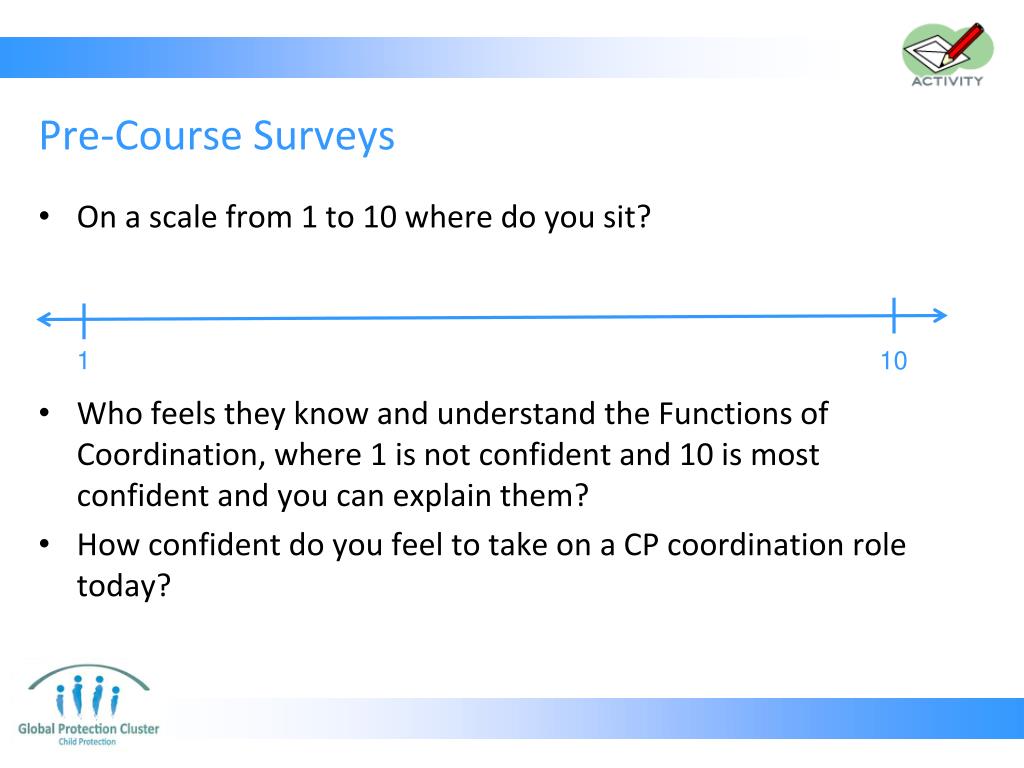 ACTIVITY

Pre-Course Surveys

• On a scale from 1 to 10 where do you sit?

1

10

• Who feels they know and understand the Functions of Coordination, where 1 is not confident and 10 is most confident and you can explain them?
• How confident do you feel to take on a CP coordination role today?

Global Protection Cluster
Child Protection